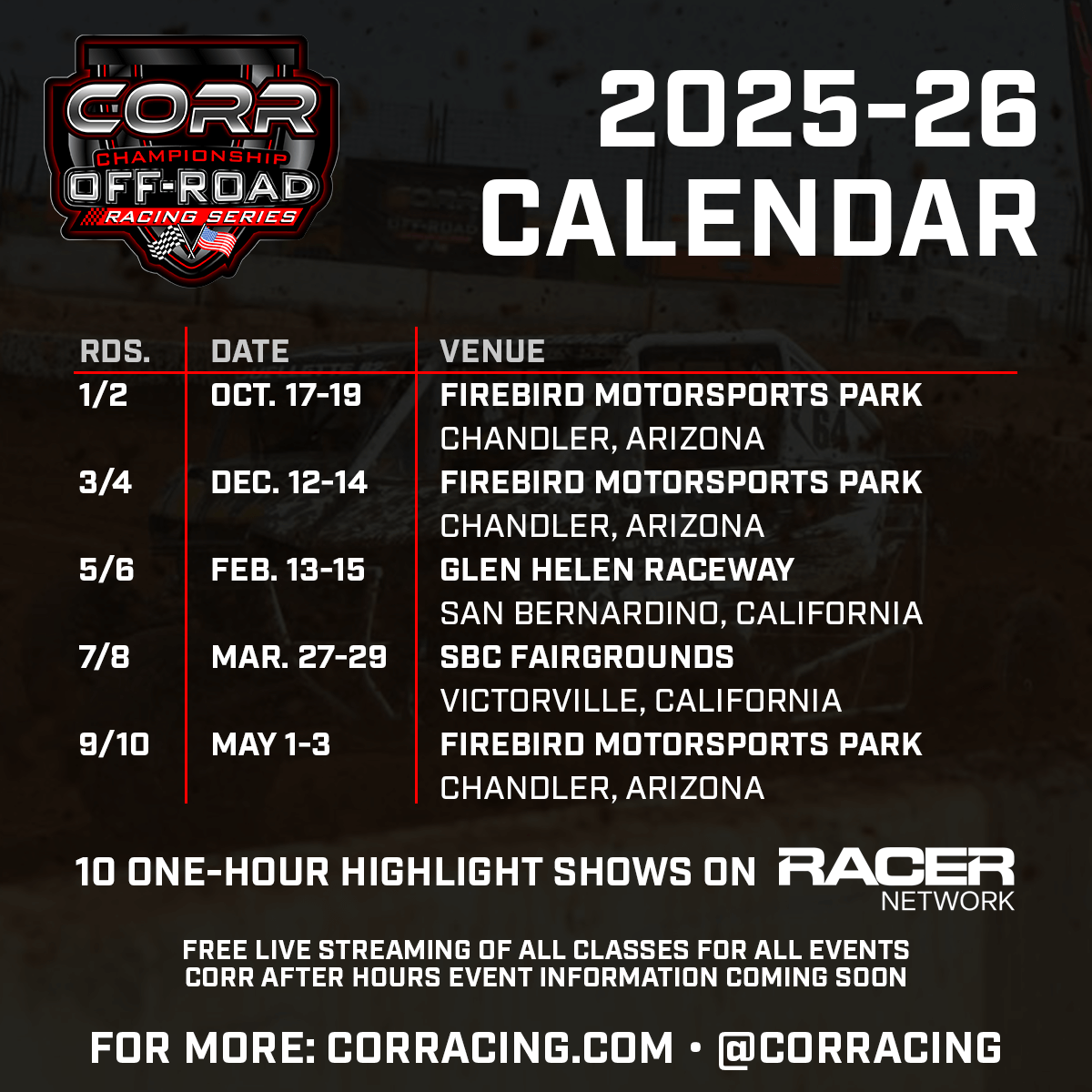 CORR
CHAMPIONSHIP
OFF-ROAD
RACING SERIES

2025-26
CALENDAR

| RDS. | DATE | VENUE |
|---|---|---|
| 1/2 | OCT. 17-19 | FIREBIRD MOTORSPORTS PARK CHANDLER, ARIZONA |
| 3/4 | DEC. 12-14 | FIREBIRD MOTORSPORTS PARK CHANDLER, ARIZONA |
| 5/6 | FEB. 13-15 | GLEN HELEN RACEWAY SAN BERNARDINO, CALIFORNIA |
| 7/8 | MAR. 27-29 | SBC FAIRGROUNDS VICTORVILLE, CALIFORNIA |
| 9/10 | MAY 1-3 | FIREBIRD MOTORSPORTS PARK CHANDLER, ARIZONA |

10 ONE-HOUR HIGHLIGHT SHOWS ON RACER NETWORK

FREE LIVE STREAMING OF ALL CLASSES FOR ALL EVENTS
CORR AFTER HOURS EVENT INFORMATION COMING SOON

FOR MORE: CORRACING.COM • @CORRACING